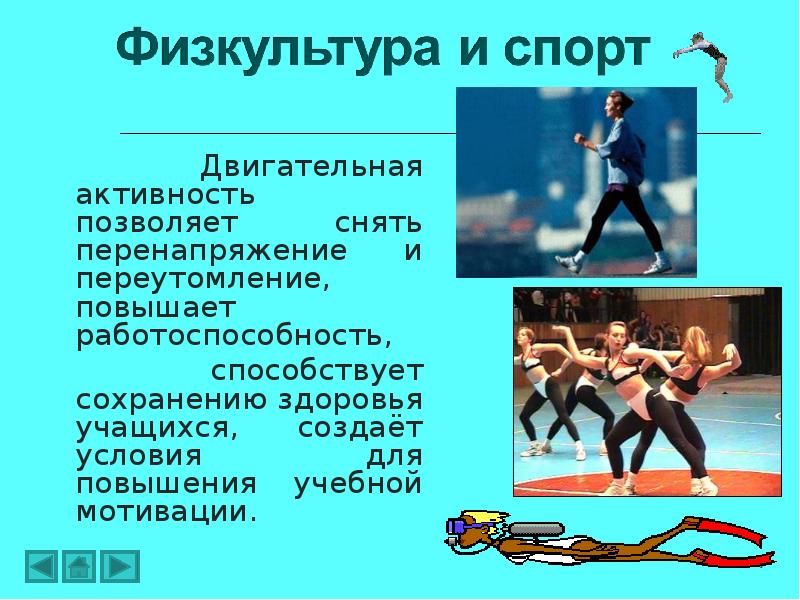 Физкультура и спорт

Двигательная активность позволяет снять перенапряжение и переутомление, повышает работоспособность,

способствует сохранению здоровья учащихся, создаёт условия для повышения учебной мотивации.